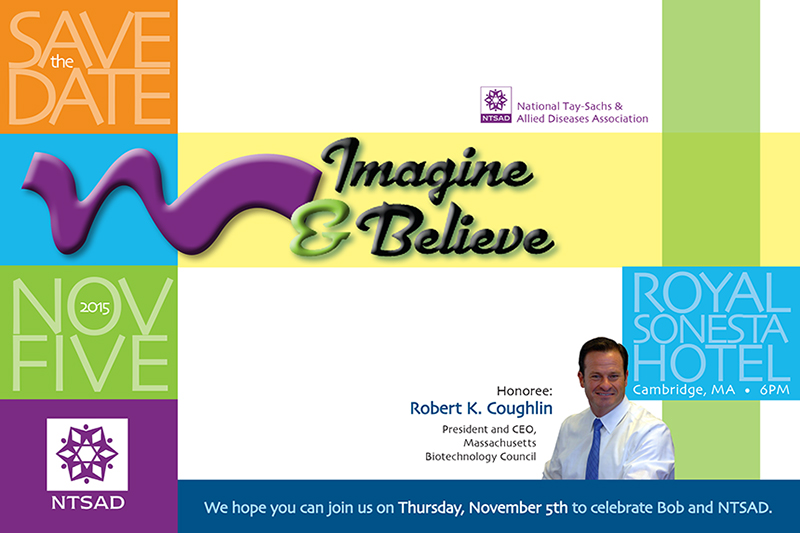 SAVE the DATE

NTSAD National Tay-Sachs & Allied Diseases Association

Imagine & Believe

NOV 2015 FIVE

ROYAL SONESTA HOTEL
Cambridge, MA • 6PM

Honoree:
Robert K. Coughlin
President and CEO, Massachusetts Biotechnology Council

NTSAD

We hope you can join us on Thursday, November 5th to celebrate Bob and NTSAD.